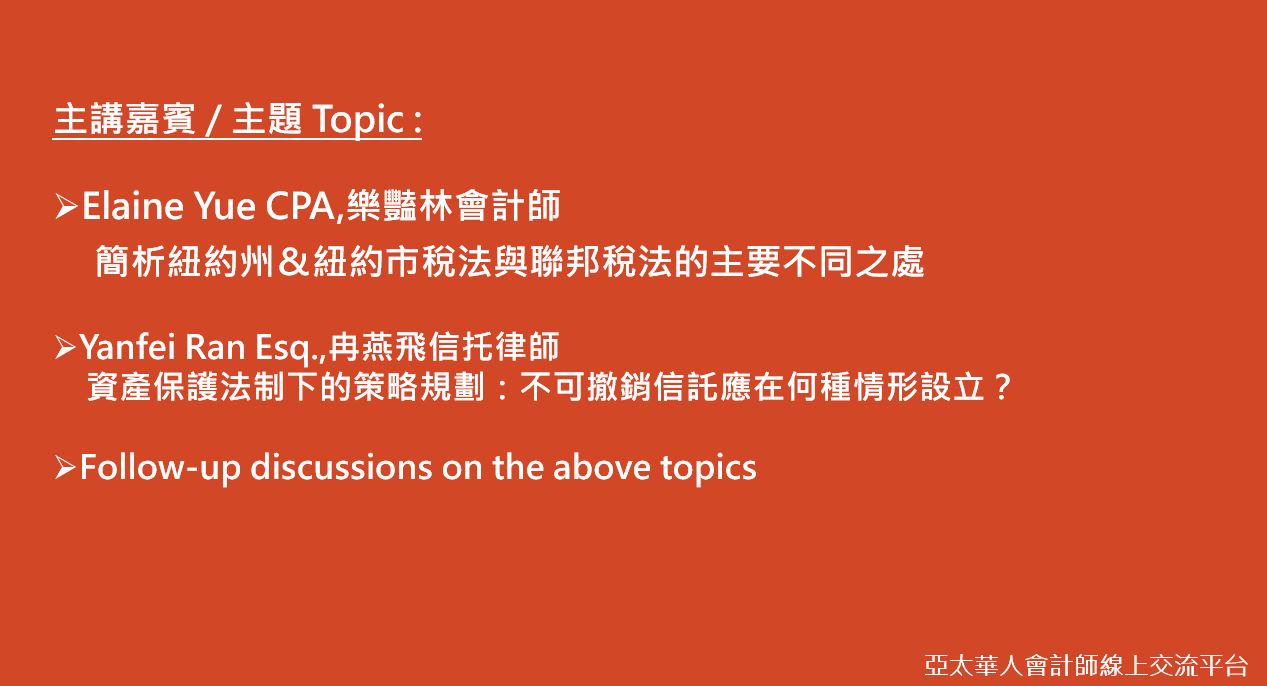 主講嘉賓 / 主題 Topic :

➢Elaine Yue CPA,樂豔林會計師
簡析紐約州＆紐約市稅法與聯邦稅法的主要不同之處

➢Yanfei Ran Esq.,冉燕飛信托律師
資產保護法制下的策略規劃：不可撤銷信託應在何種情形設立？

➢Follow-up discussions on the above topics

亞太華人會計師線上交流平台